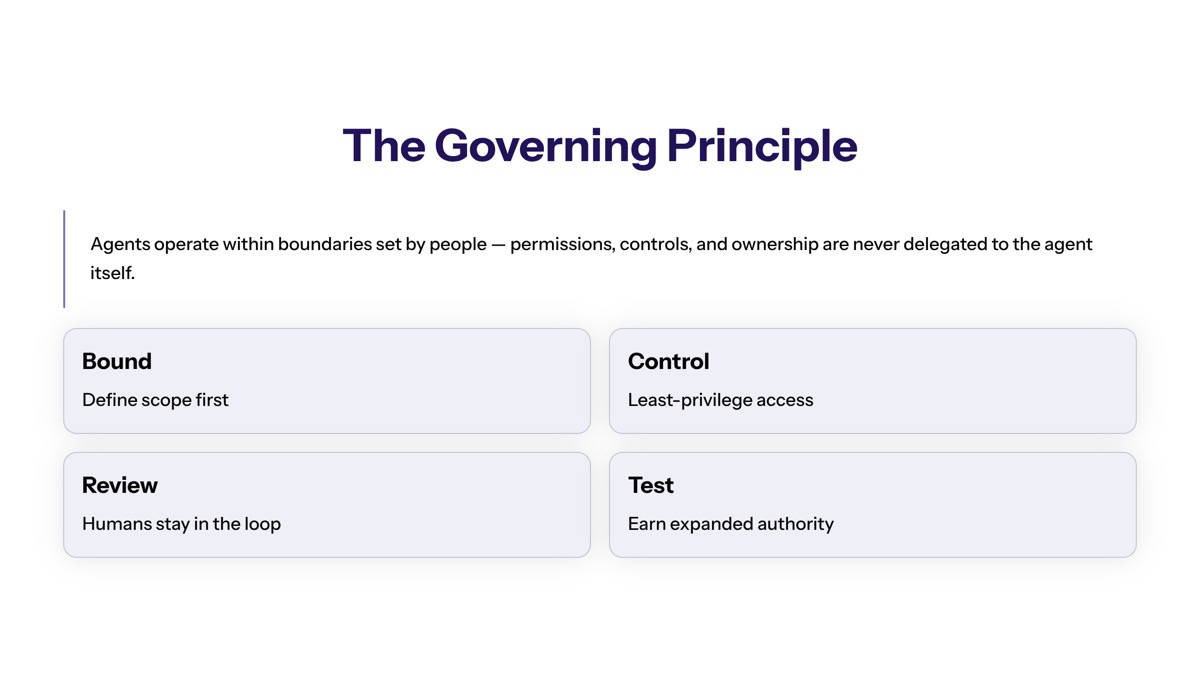 The Governing Principle

Agents operate within boundaries set by people — permissions, controls, and ownership are never delegated to the agent itself.

Bound
Define scope first

Control
Least-privilege access

Review
Humans stay in the loop

Test
Earn expanded authority